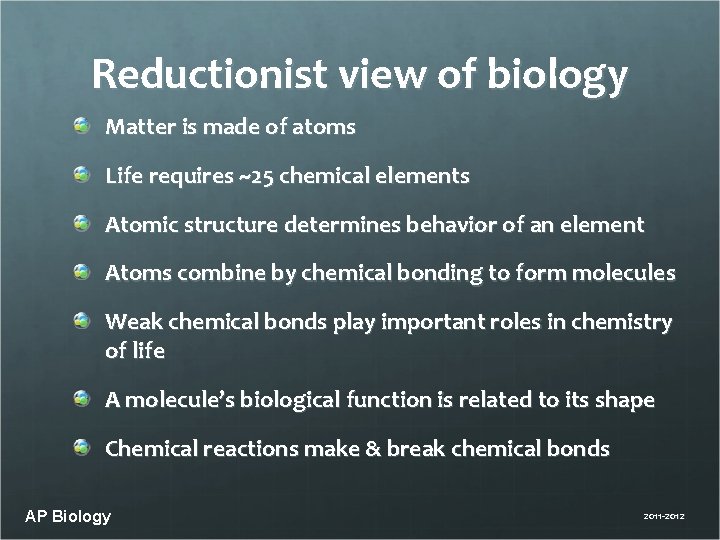 Reductionist view of biology

Matter is made of atoms

Life requires ~25 chemical elements

Atomic structure determines behavior of an element

Atoms combine by chemical bonding to form molecules

Weak chemical bonds play important roles in chemistry of life

A molecule's biological function is related to its shape

Chemical reactions make & break chemical bonds

AP Biology

2011-2012